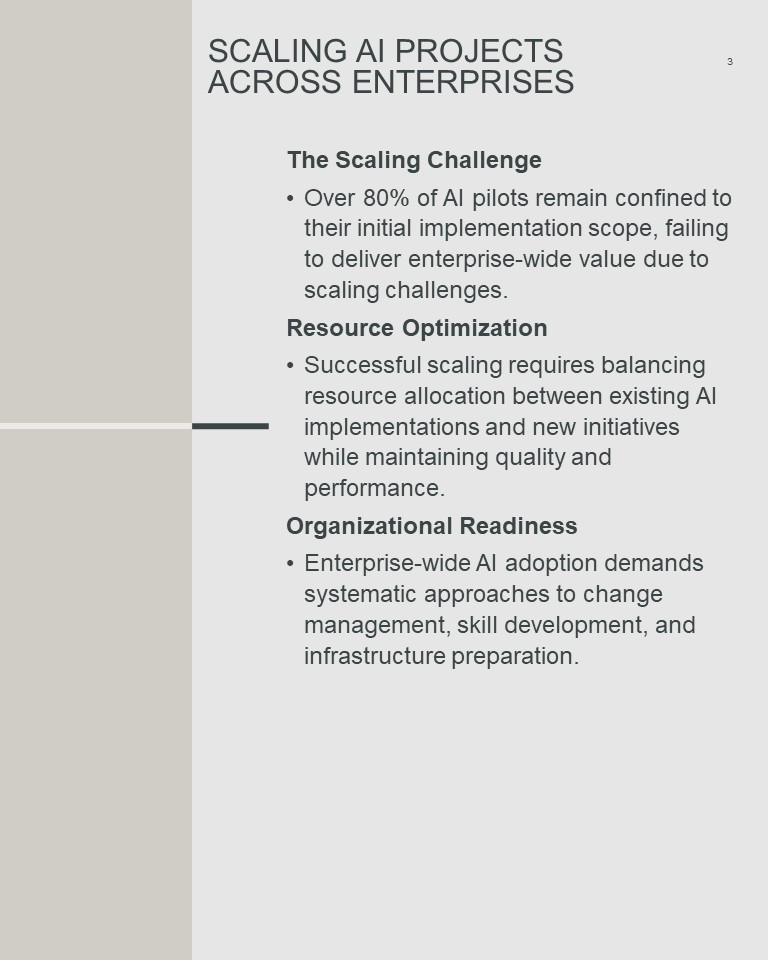 SCALING AI PROJECTS ACROSS ENTERPRISES

3

The Scaling Challenge

• Over 80% of AI pilots remain confined to their initial implementation scope, failing to deliver enterprise-wide value due to scaling challenges.

Resource Optimization

• Successful scaling requires balancing resource allocation between existing AI implementations and new initiatives while maintaining quality and performance.

Organizational Readiness

• Enterprise-wide AI adoption demands systematic approaches to change management, skill development, and infrastructure preparation.